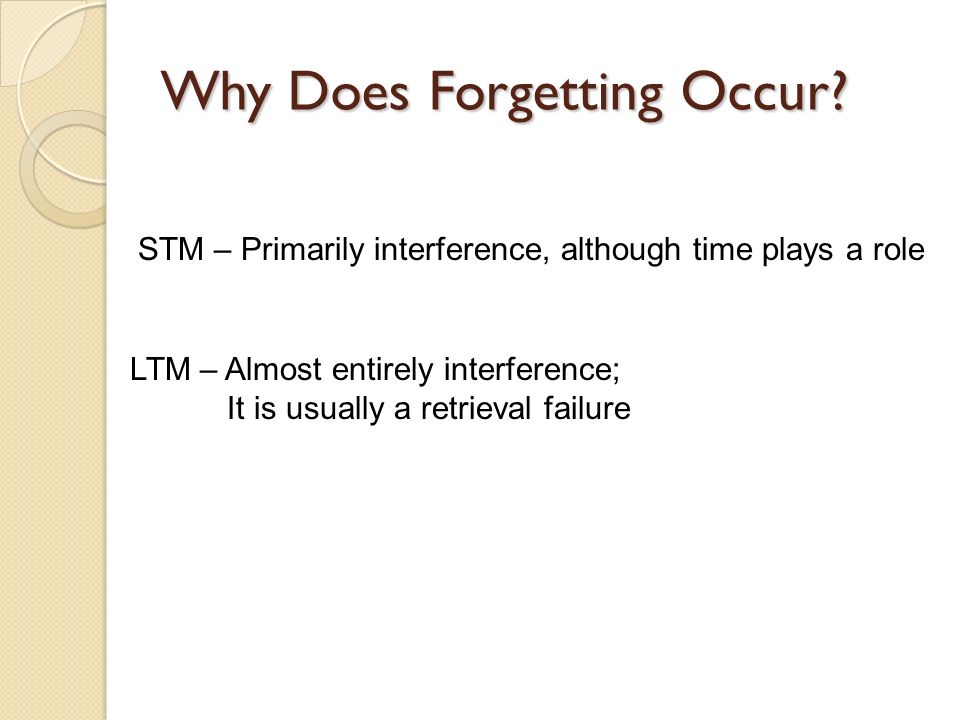 Why Does Forgetting Occur?

STM – Primarily interference, although time plays a role

LTM – Almost entirely interference;
It is usually a retrieval failure